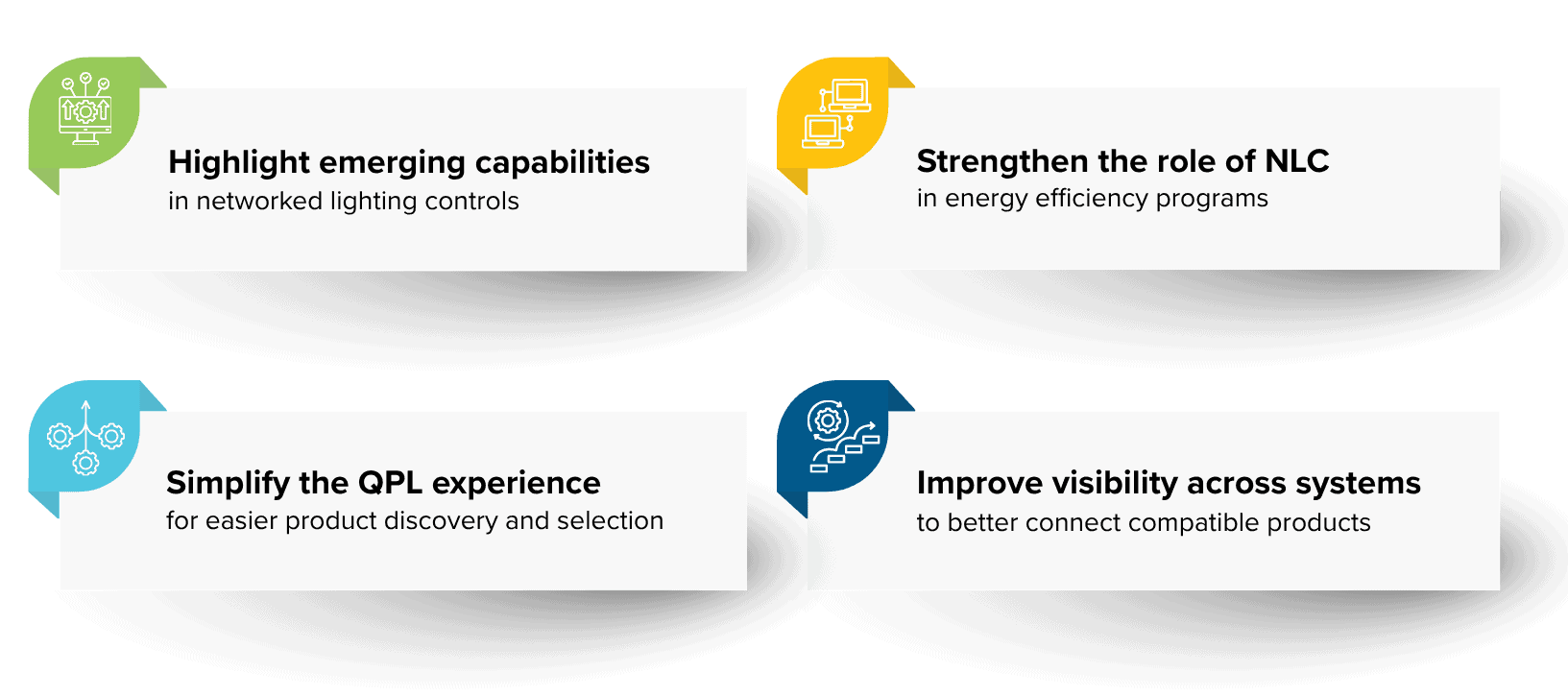 Highlight emerging capabilities
in networked lighting controls

Strengthen the role of NLC
in energy efficiency programs

Simplify the QPL experience
for easier product discovery and selection

Improve visibility across systems
to better connect compatible products